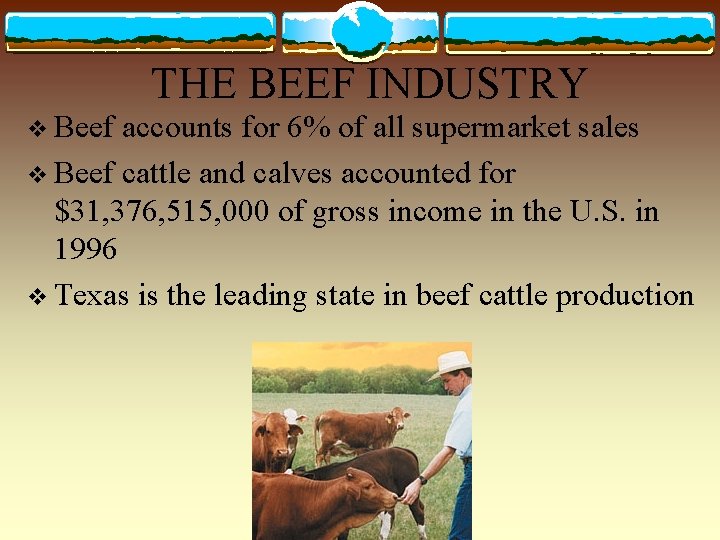 THE BEEF INDUSTRY

❖ Beef accounts for 6% of all supermarket sales

❖ Beef cattle and calves accounted for \$31,376,515,000 of gross income in the U.S. in 1996

❖ Texas is the leading state in beef cattle production